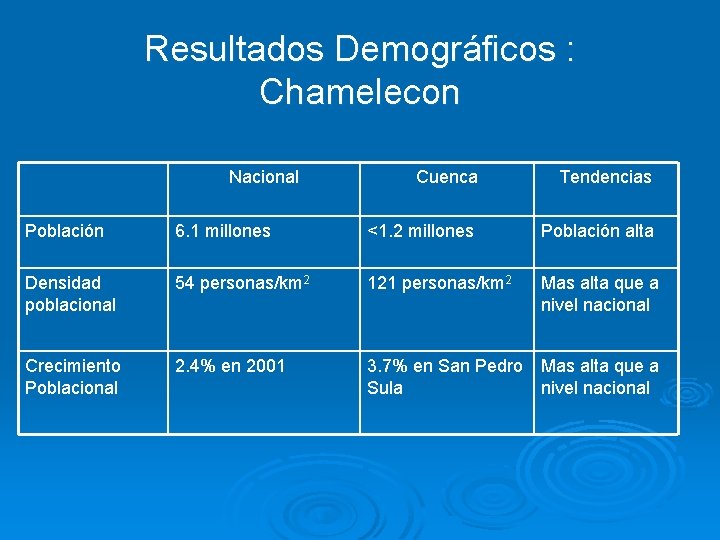 Resultados Demográficos : Chamelecon

| | Nacional | Cuenca | Tendencias |
|---|---|---|---|
| Población | 6.1 millones | <1.2 millones | Población alta |
| Densidad poblacional | 54 personas/km$^2$ | 121 personas/km$^2$ | Mas alta que a nivel nacional |
| Crecimiento Poblacional | 2.4% en 2001 | 3.7% en San Pedro Sula | Mas alta que a nivel nacional |